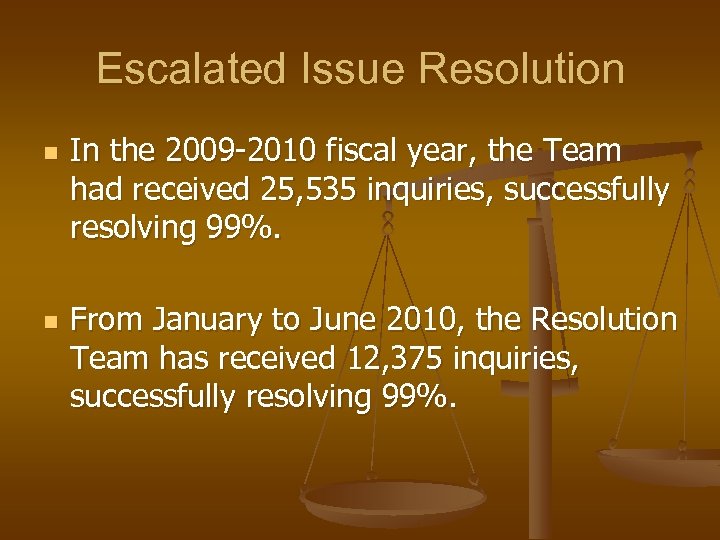 Escalated Issue Resolution

In the 2009-2010 fiscal year, the Team had received 25,535 inquiries, successfully resolving 99%.

From January to June 2010, the Resolution Team has received 12,375 inquiries, successfully resolving 99%.